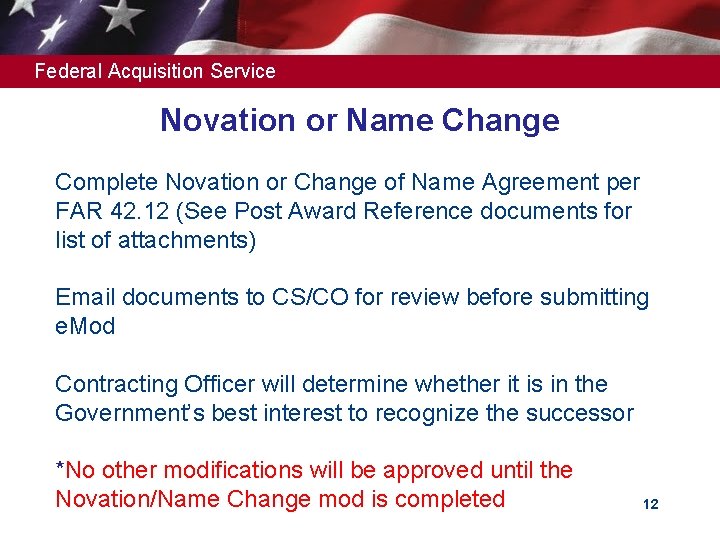 Federal Acquisition Service

Novation or Name Change

Complete Novation or Change of Name Agreement per FAR 42.12 (See Post Award Reference documents for list of attachments)

Email documents to CS/CO for review before submitting eMod

Contracting Officer will determine whether it is in the Government's best interest to recognize the successor

*No other modifications will be approved until the Novation/Name Change mod is completed

12